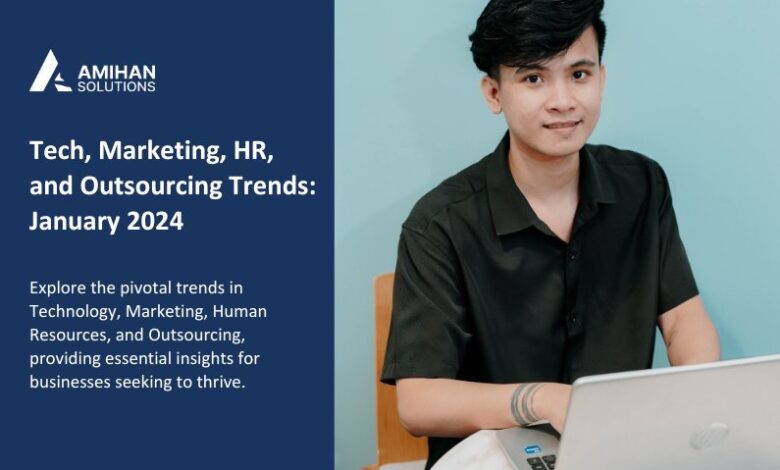 AMIHAN SOLUTIONS

Tech, Marketing, HR, and Outsourcing Trends: January 2024

Explore the pivotal trends in Technology, Marketing, Human Resources, and Outsourcing, providing essential insights for businesses seeking to thrive.